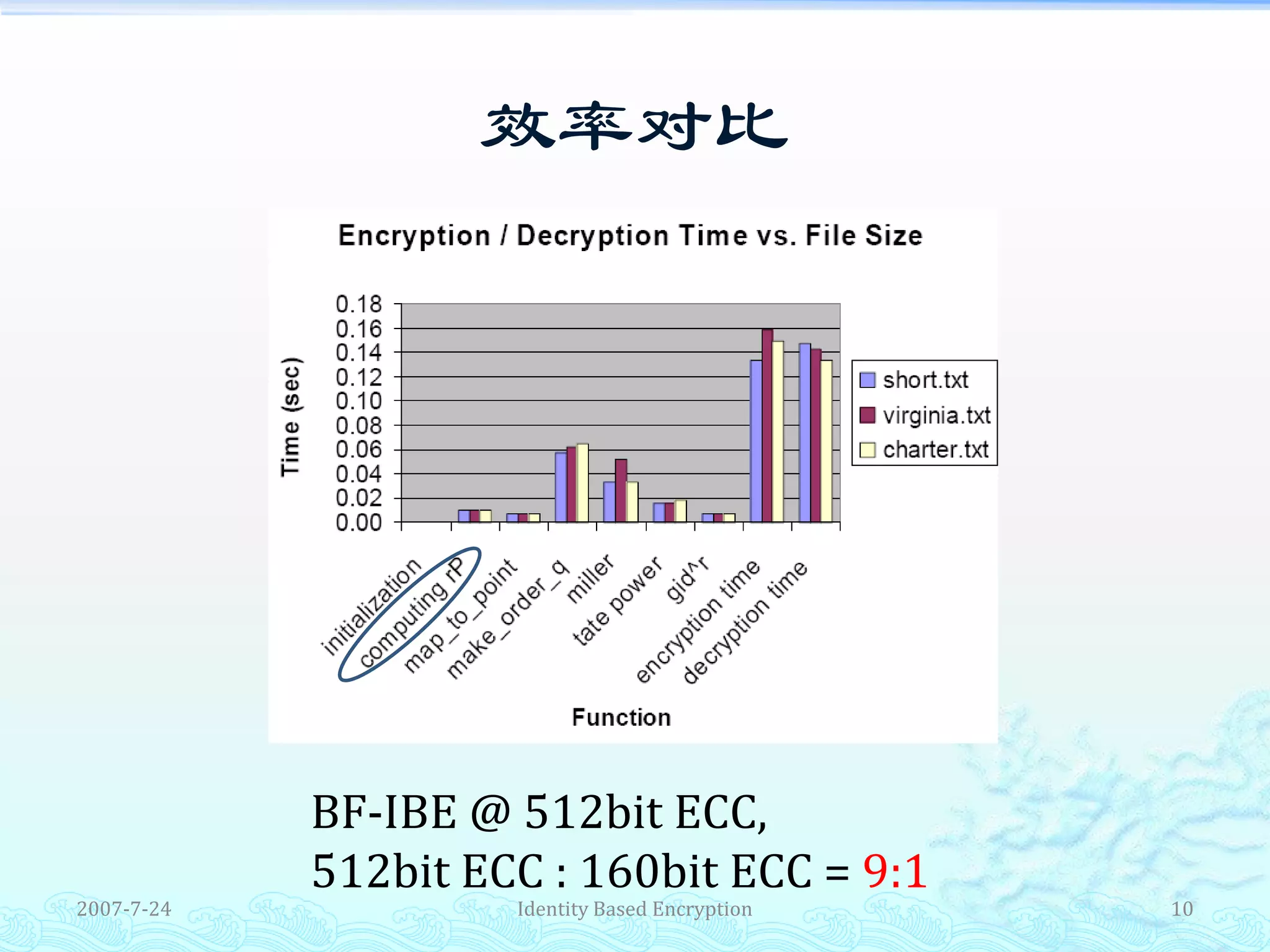 效率对比

Encryption / Decryption Time vs. File Size

Time (sec)

0.18
0.16
0.14
0.12
0.10
0.08
0.06
0.04
0.02
0.00

short.txt
virginia.txt
charter.txt

initialization
computing rP
map_to_point
make_order_q
miller
tate power
gid^r
encryption time
decryption time

Function

BF-IBE @ 512bit ECC,
512bit ECC : 160bit ECC = 9:1

2007-7-24
Identity Based Encryption
10